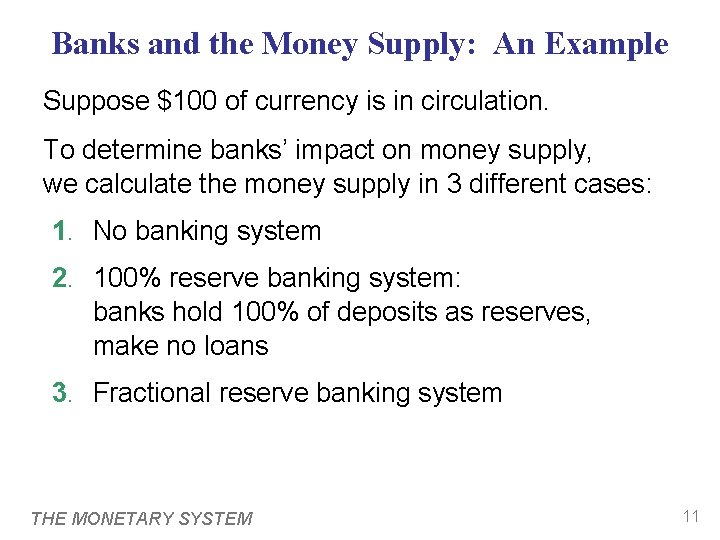 Banks and the Money Supply: An Example

Suppose \$100 of currency is in circulation.

To determine banks' impact on money supply, we calculate the money supply in 3 different cases:

1. No banking system

2. 100% reserve banking system: banks hold 100% of deposits as reserves, make no loans

3. Fractional reserve banking system

THE MONETARY SYSTEM

11